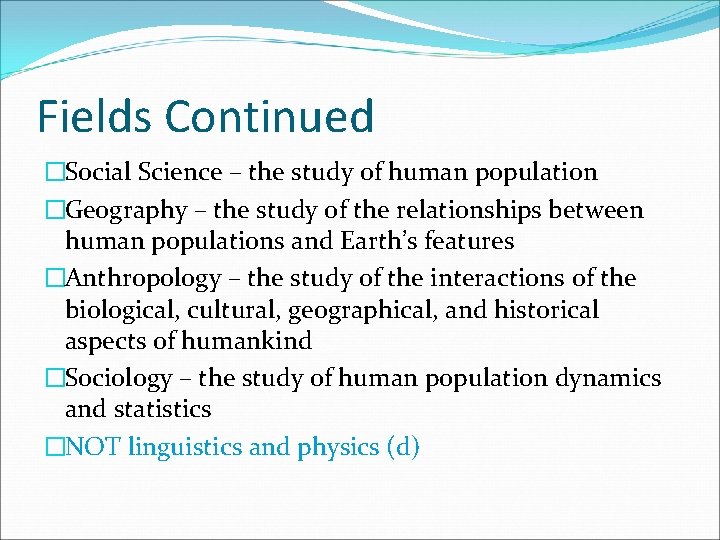 Fields Continued

□Social Science – the study of human population

□Geography – the study of the relationships between human populations and Earth's features

□Anthropology – the study of the interactions of the biological, cultural, geographical, and historical aspects of humankind

□Sociology – the study of human population dynamics and statistics

□NOT linguistics and physics (d)